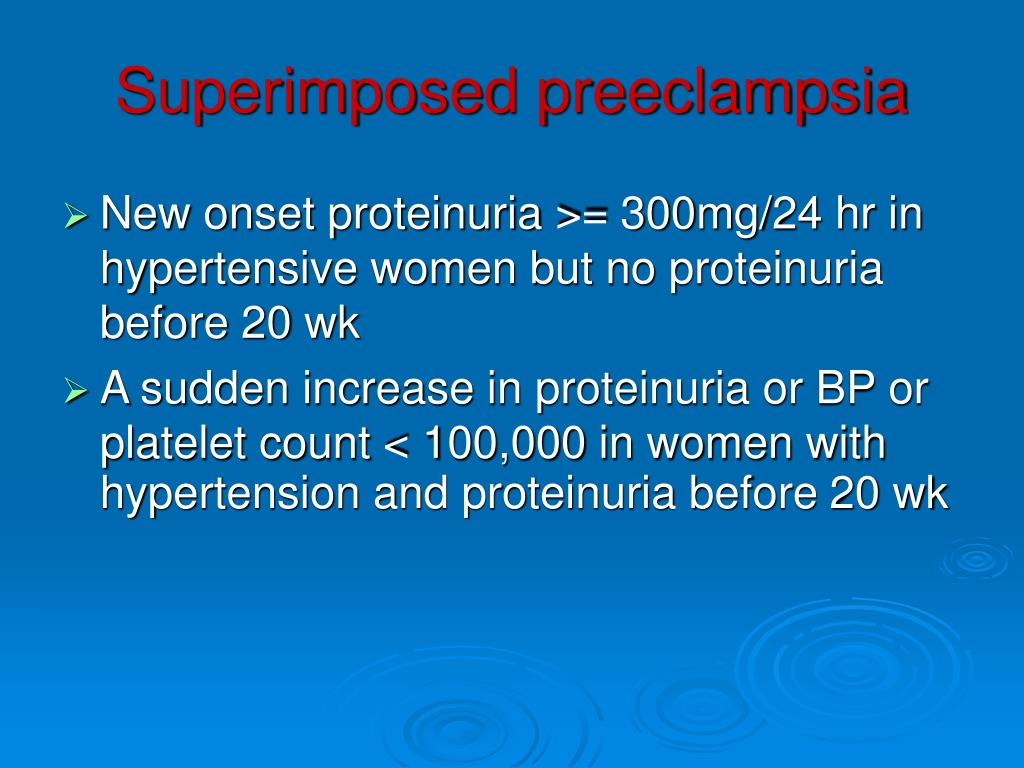 Superimposed preeclampsia

➢ New onset proteinuria >= 300mg/24 hr in hypertensive women but no proteinuria before 20 wk

➢ A sudden increase in proteinuria or BP or platelet count < 100,000 in women with hypertension and proteinuria before 20 wk